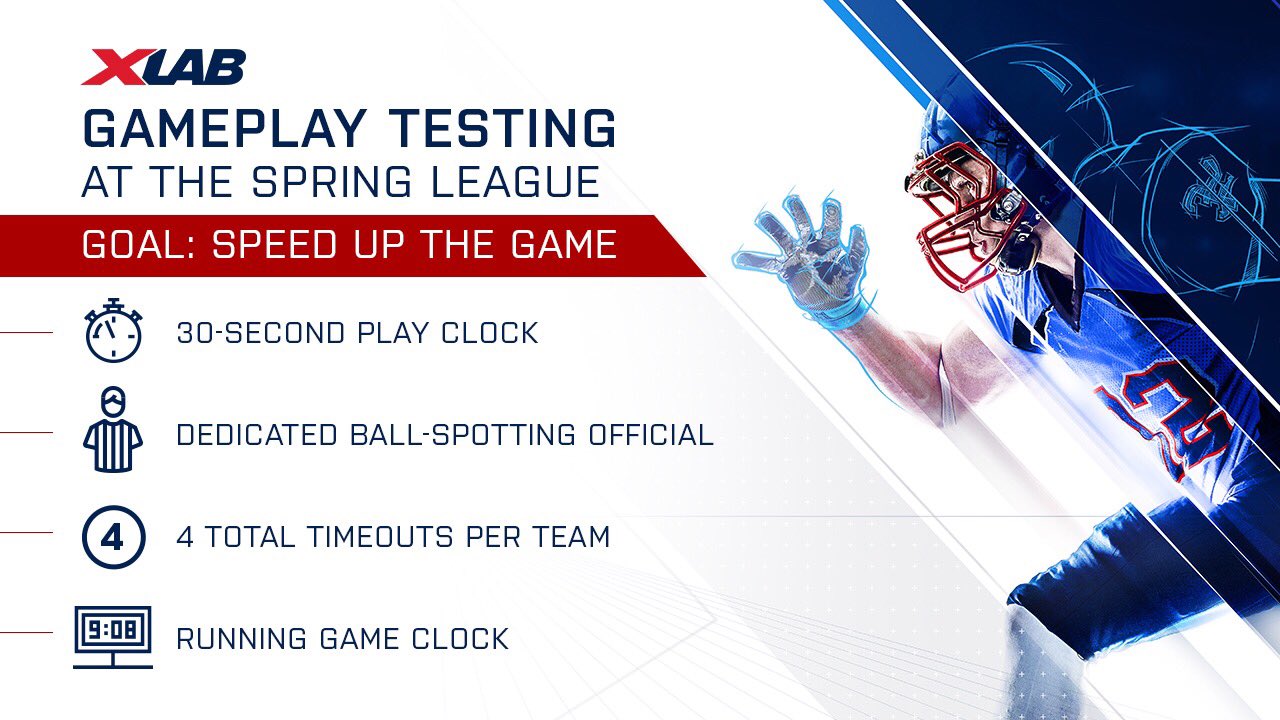 XLAB
GAMEPLAY TESTING
AT THE SPRING LEAGUE

GOAL: SPEED UP THE GAME

30-SECOND PLAY CLOCK

DEDICATED BALL-SPOTTING OFFICIAL

4

4 TOTAL TIMEOUTS PER TEAM

9:08

RUNNING GAME CLOCK